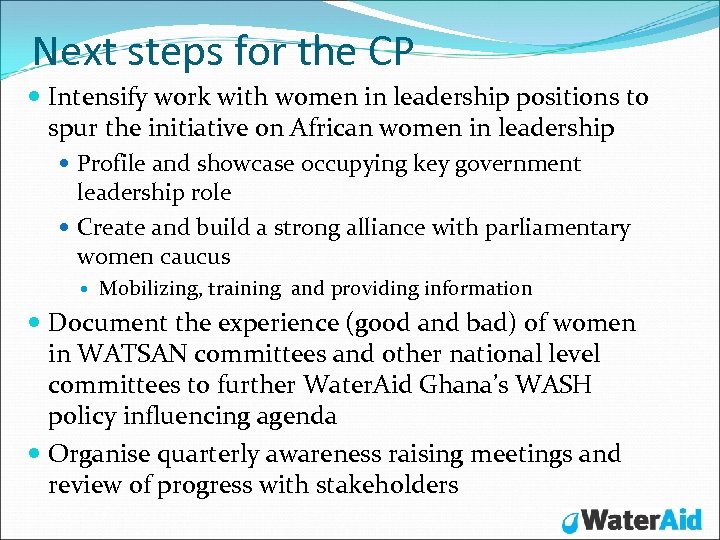 Next steps for the CP

- Intensify work with women in leadership positions to spur the initiative on African women in leadership
  - Profile and showcase occupying key government leadership role
  - Create and build a strong alliance with parliamentary women caucus
    - Mobilizing, training and providing information
- Document the experience (good and bad) of women in WATSAN committees and other national level committees to further WaterAid Ghana's WASH policy influencing agenda
- Organise quarterly awareness raising meetings and review of progress with stakeholders

WaterAid